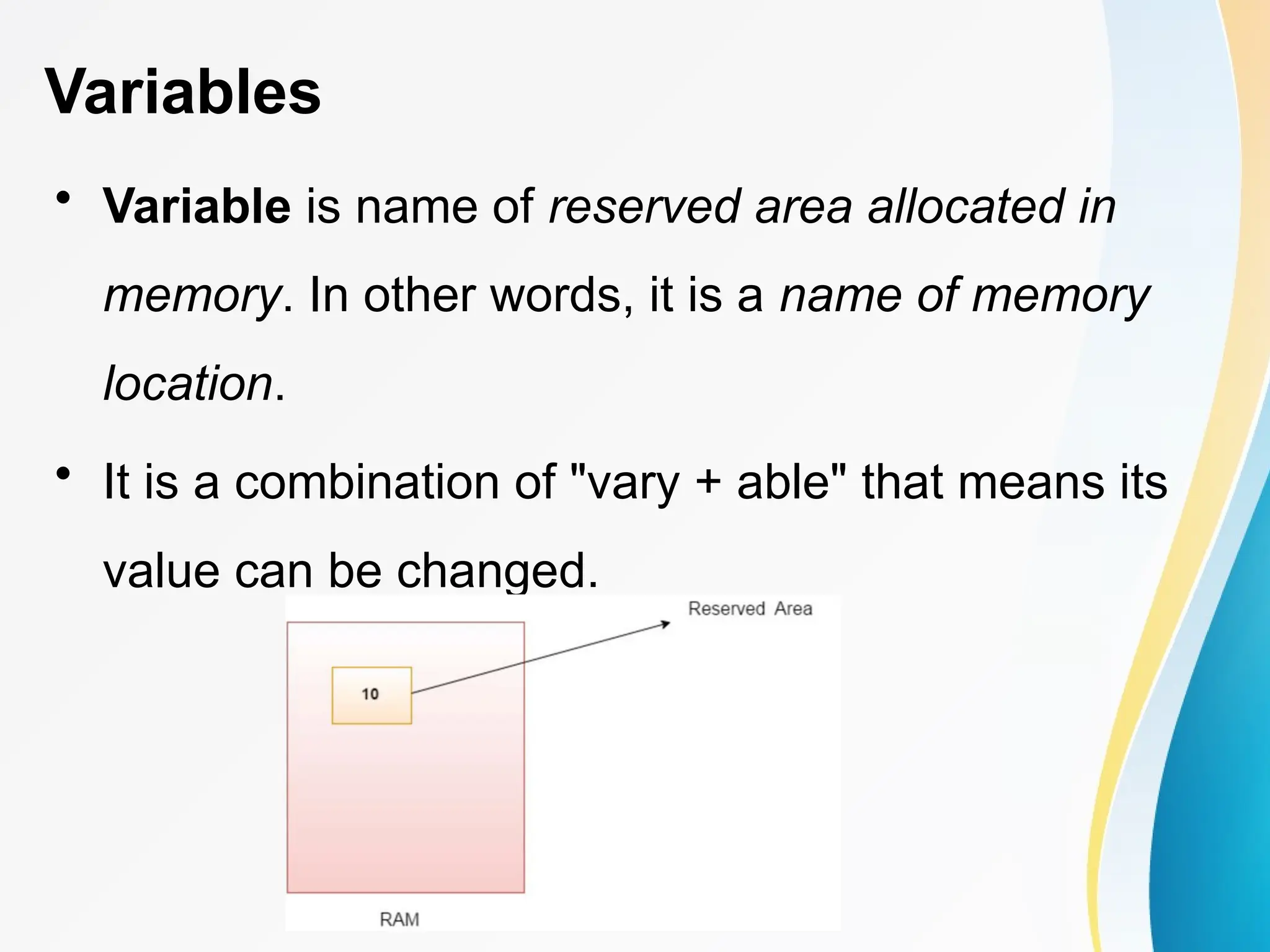 Variables

• Variable is name of reserved area allocated in memory. In other words, it is a name of memory location.

• It is a combination of "vary + able" that means its value can be changed.

Reserved Area

10

RAM